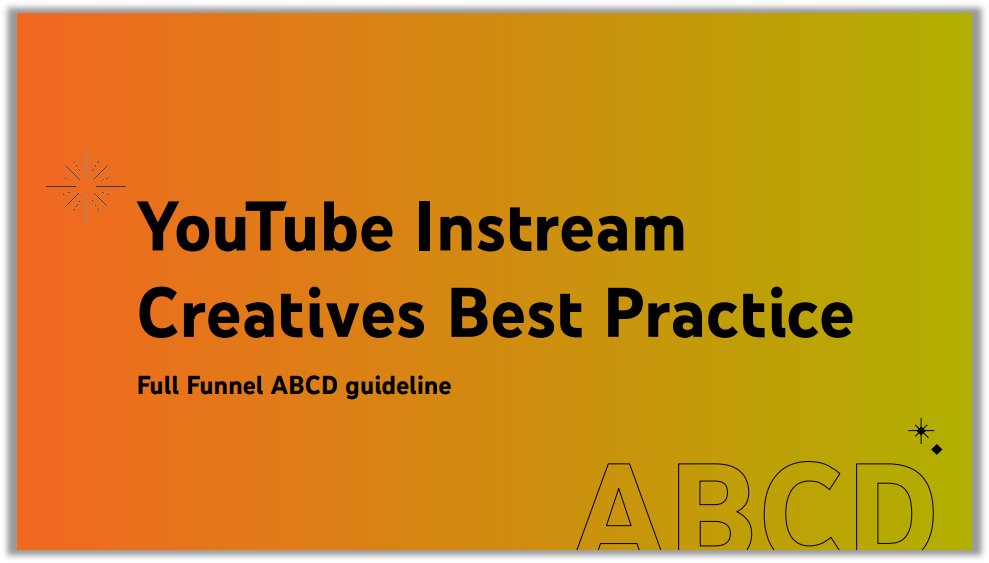 YouTube Instream Creatives Best Practice

Full Funnel ABCD guideline

ABCD